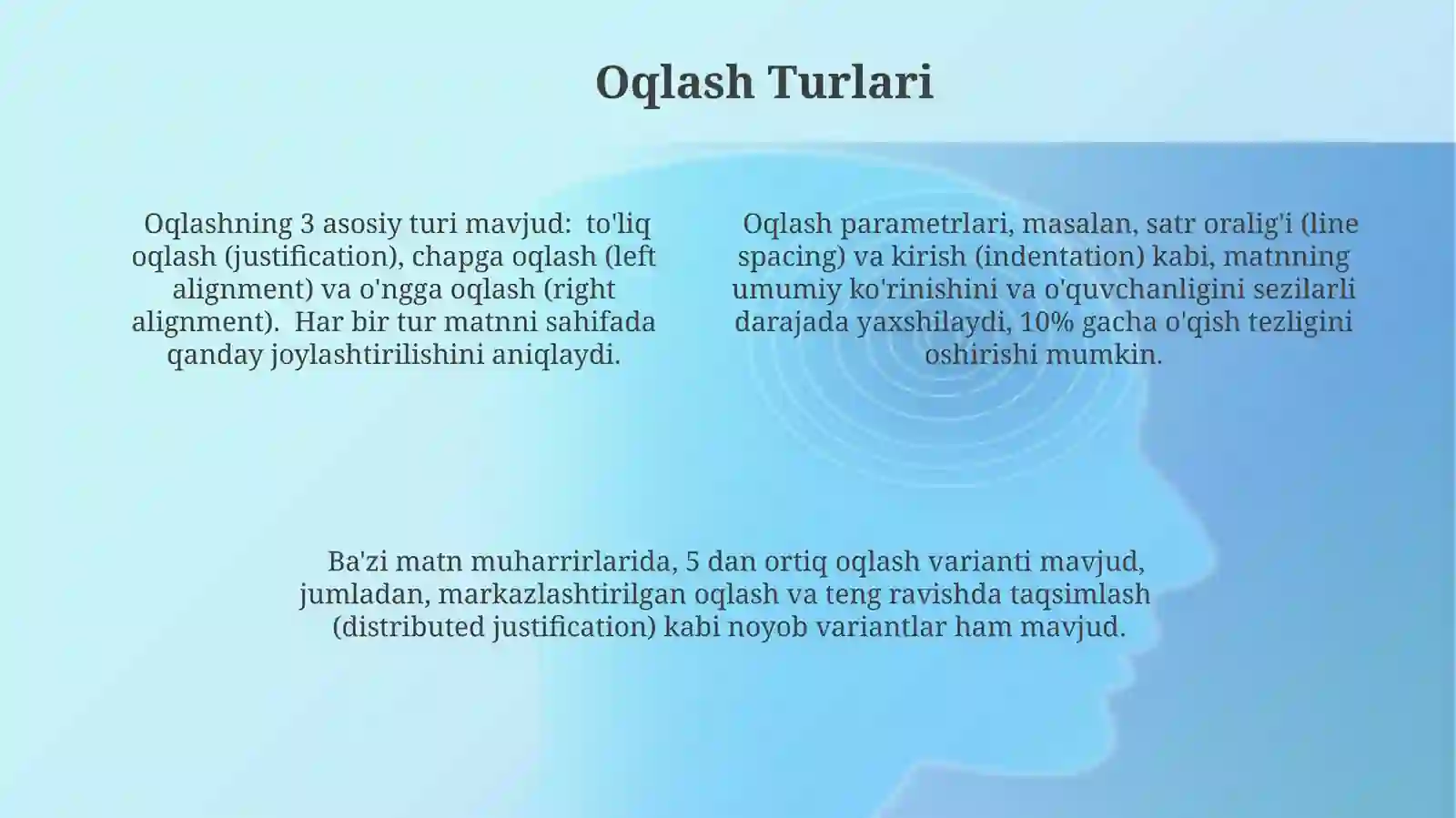 Oqlash Turlari

Oqlashning 3 asosiy turi mavjud: to'liq oqlash (justification), chapga oqlash (left alignment) va o'ngga oqlash (right alignment). Har bir tur matnni sahifada qanday joylashtirilishini aniqlaydi.

Oqlash parametrlari, masalan, satr oralig'i (line spacing) va kirish (indentation) kabi, matnning umumiy ko'rinishini va o'quvchanligini sezilarli darajada yaxshilaydi, 10% gacha o'qish tezligini oshirishi mumkin.

Ba'zi matn muharrirlarida, 5 dan ortiq oqlash varianti mavjud, jumladan, markazlashtirilgan oqlash va teng ravishda taqsimlash (distributed justification) kabi noyob variantlar ham mavjud.